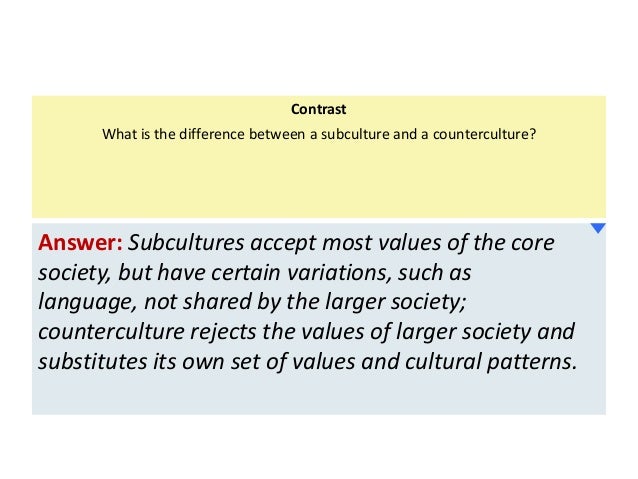 Contrast

What is the difference between a subculture and a counterculture?

Answer: Subcultures accept most values of the core society, but have certain variations, such as language, not shared by the larger society; counterculture rejects the values of larger society and substitutes its own set of values and cultural patterns.